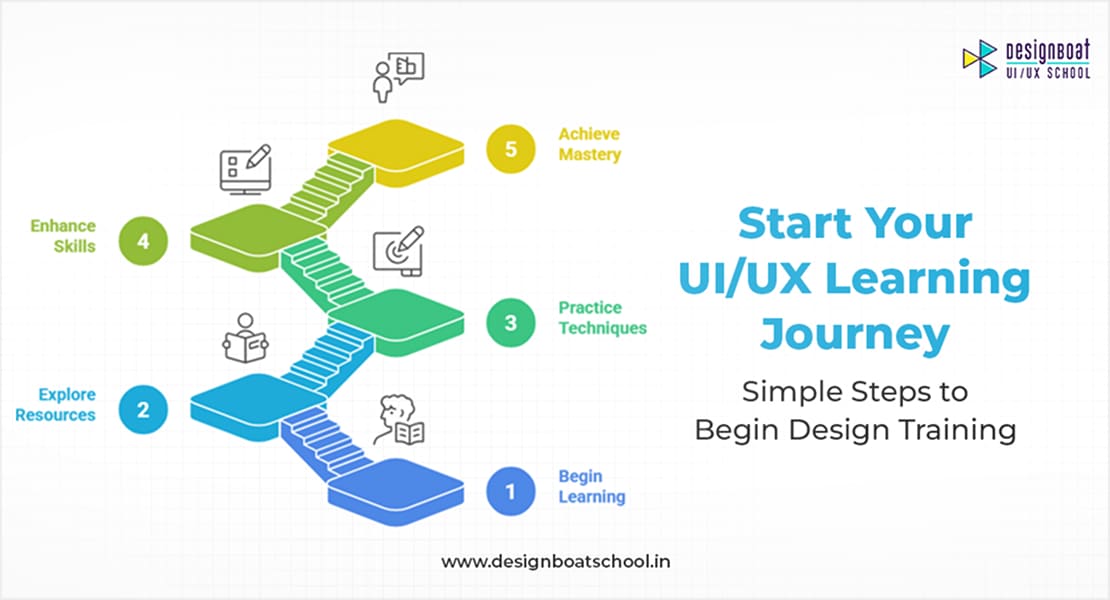 DESIGNBOAT
UI/UX SCHOOL

5 Achieve Mastery

Enhance Skills 4

3 Practice Techniques

Explore Resources 2

1 Begin Learning

Start Your UI/UX Learning Journey

Simple Steps to Begin Design Training

www.designboatschool.in